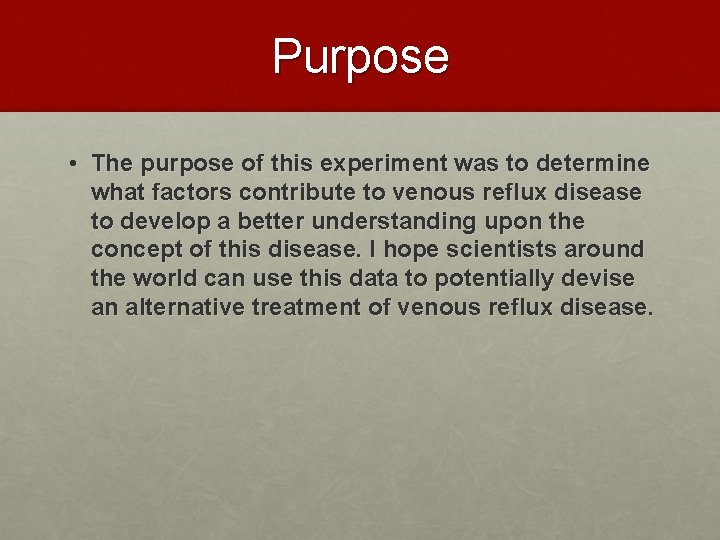 Purpose

• The purpose of this experiment was to determine what factors contribute to venous reflux disease to develop a better understanding upon the concept of this disease. I hope scientists around the world can use this data to potentially devise an alternative treatment of venous reflux disease.